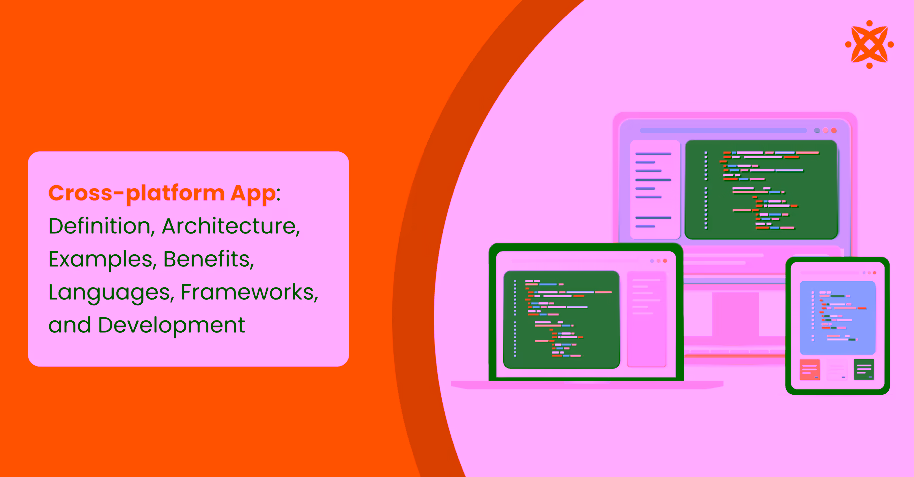 Cross-platform App: Definition, Architecture, Examples, Benefits, Languages, Frameworks, and Development